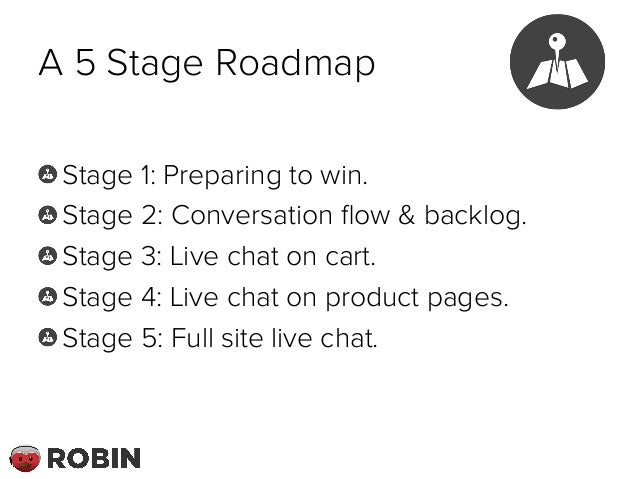 A 5 Stage Roadmap

Stage 1: Preparing to win.
Stage 2: Conversation flow & backlog.
Stage 3: Live chat on cart.
Stage 4: Live chat on product pages.
Stage 5: Full site live chat.

ROBIN